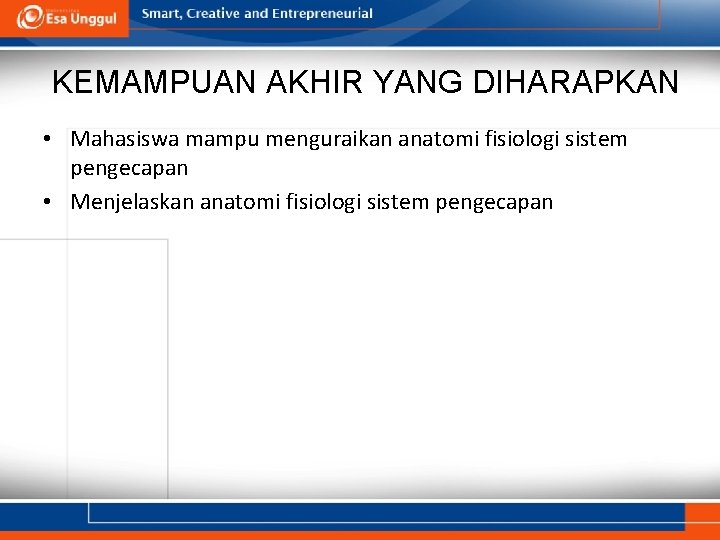 Esa Unggul

Smart, Creative and Entrepreneurial

KEMAMPUAN AKHIR YANG DIHARAPKAN

• Mahasiswa mampu menguraikan anatomi fisiologi sistem pengecapan
• Menjelaskan anatomi fisiologi sistem pengecapan